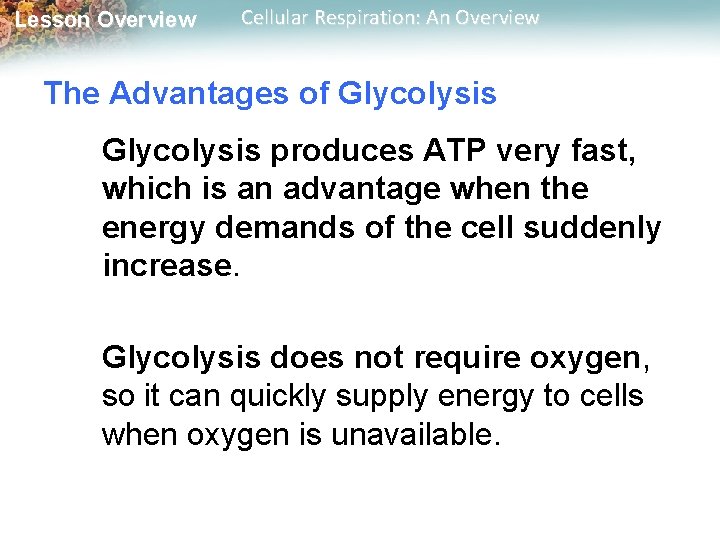 Lesson Overview Cellular Respiration: An Overview

The Advantages of Glycolysis

Glycolysis produces ATP very fast, which is an advantage when the energy demands of the cell suddenly increase.

Glycolysis does not require oxygen, so it can quickly supply energy to cells when oxygen is unavailable.